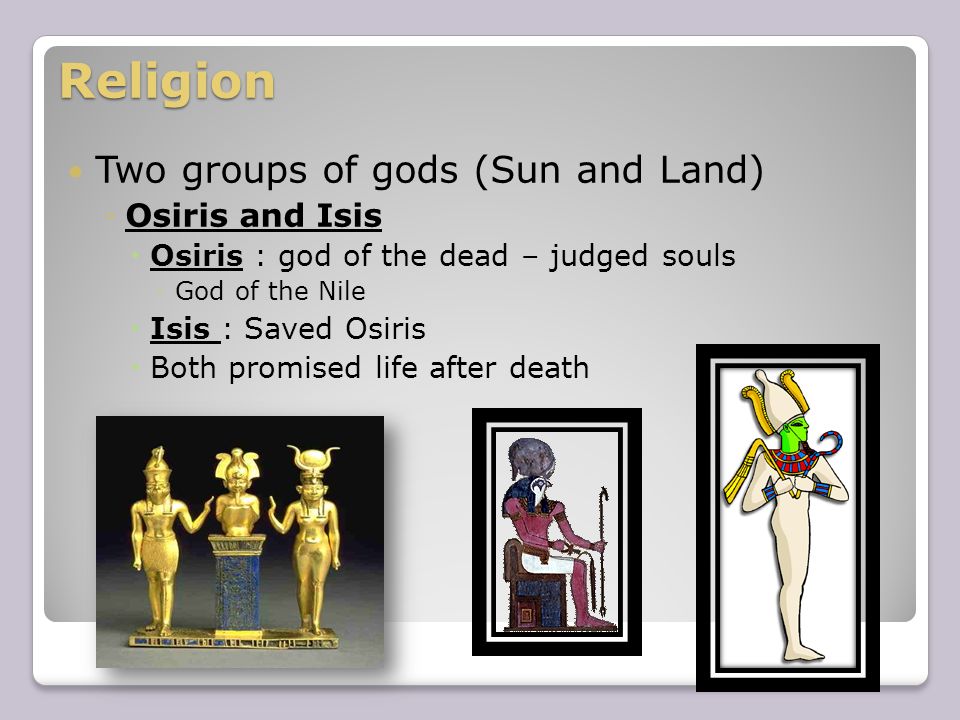 Religion

Two groups of gods (Sun and Land)

Osiris and Isis

Osiris : god of the dead – judged souls

God of the Nile

Isis : Saved Osiris

Both promised life after death